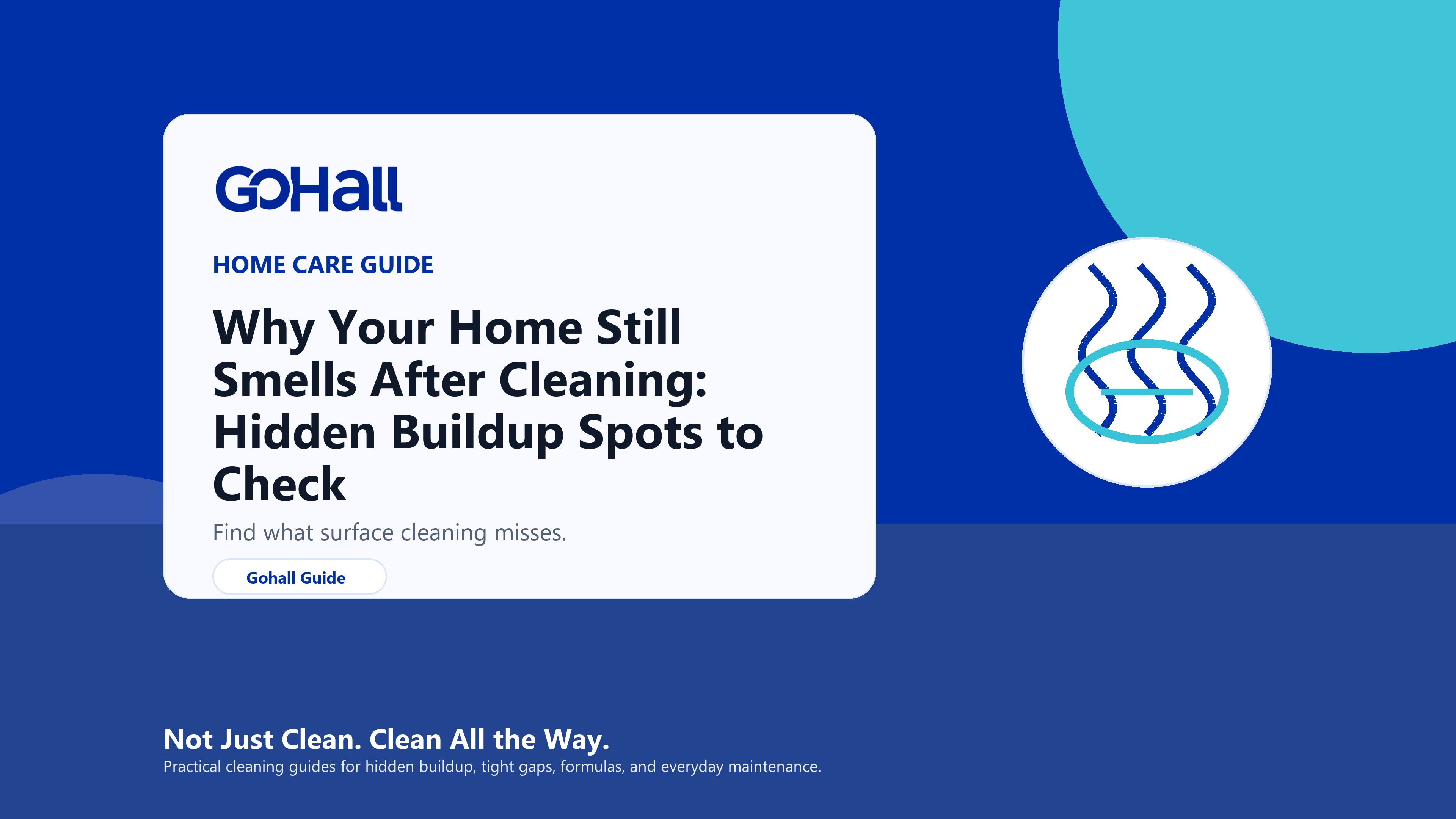 GoHall

HOME CARE GUIDE

Why Your Home Still Smells After Cleaning: Hidden Buildup Spots to Check

Find what surface cleaning misses.

Gohall Guide

Not Just Clean. Clean All the Way.

Practical cleaning guides for hidden buildup, tight gaps, formulas, and everyday maintenance.